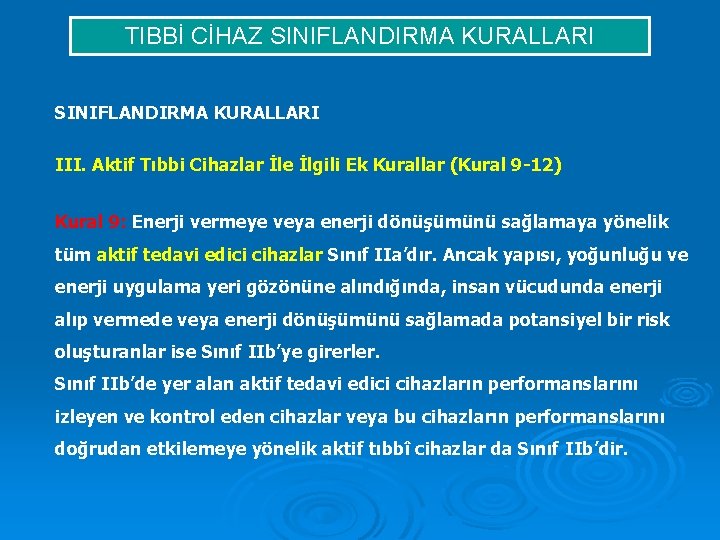 TIBBİ CİHAZ SINIFLANDIRMA KURALLARI

SINIFLANDIRMA KURALLARI

III. Aktif Tıbbi Cihazlar İle İlgili Ek Kurallar (Kural 9-12)

Kural 9: Enerji vermeye veya enerji dönüşümünü sağlamaya yönelik tüm aktif tedavi edici cihazlar Sınıf IIa'dır. Ancak yapısı, yoğunluğu ve enerji uygulama yeri gözönüne alındığında, insan vücudunda enerji alıp vermede veya enerji dönüşümünü sağlamada potansiyel bir risk oluşturanlar ise Sınıf IIb'ye girerler.
Sınıf IIb'de yer alan aktif tedavi edici cihazların performanslarını izleyen ve kontrol eden cihazlar veya bu cihazların performanslarını doğrudan etkilemeye yönelik aktif tıbbî cihazlar da Sınıf IIb'dir.